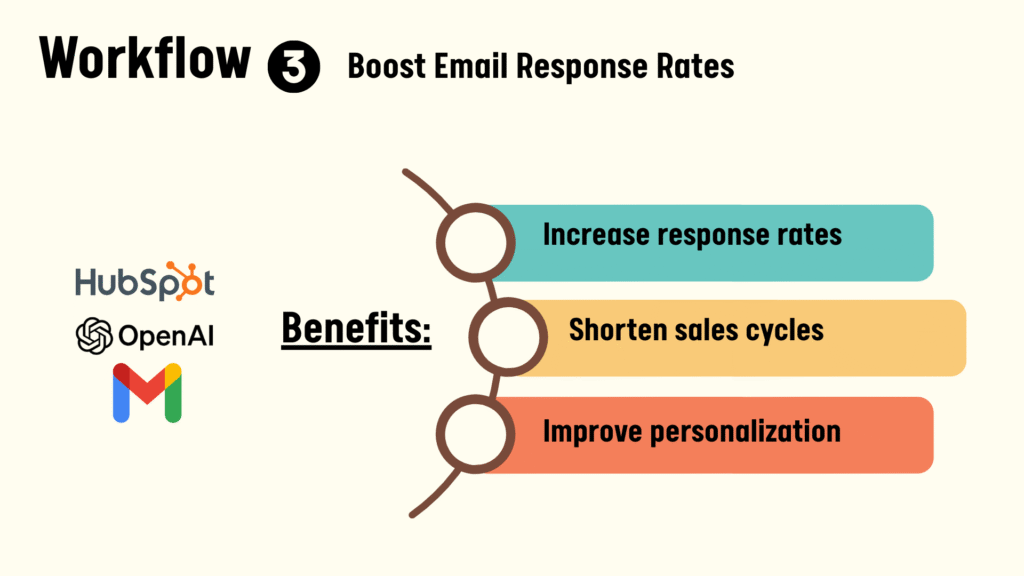 Workflow 3 Boost Email Response Rates

HubSpot
OpenAI

Benefits:

Increase response rates

Shorten sales cycles

Improve personalization